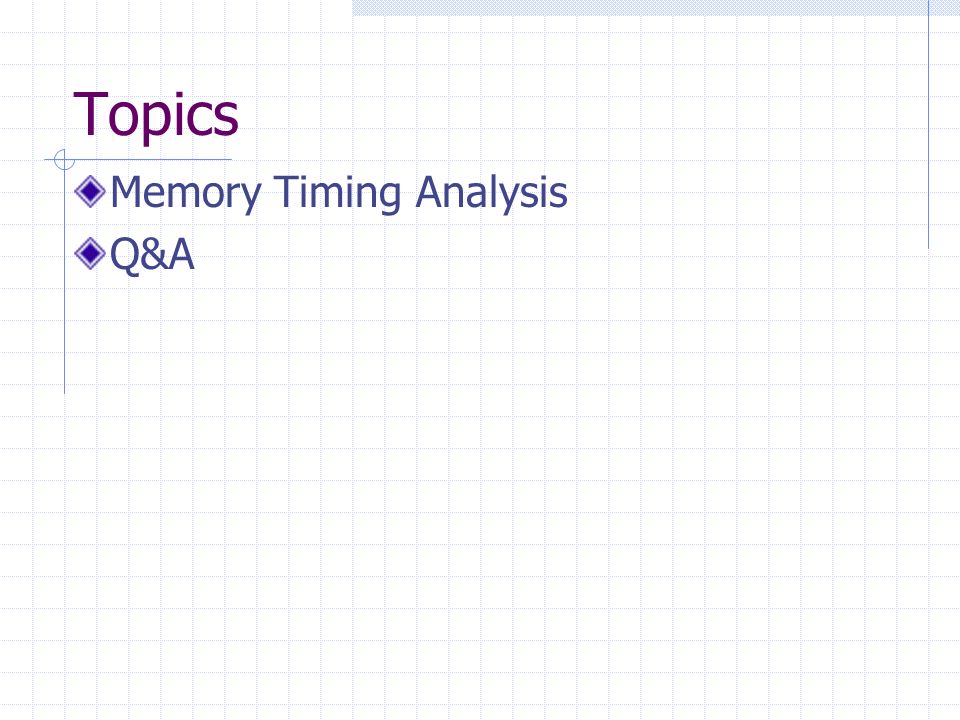 Topics

Memory Timing Analysis

Q&A